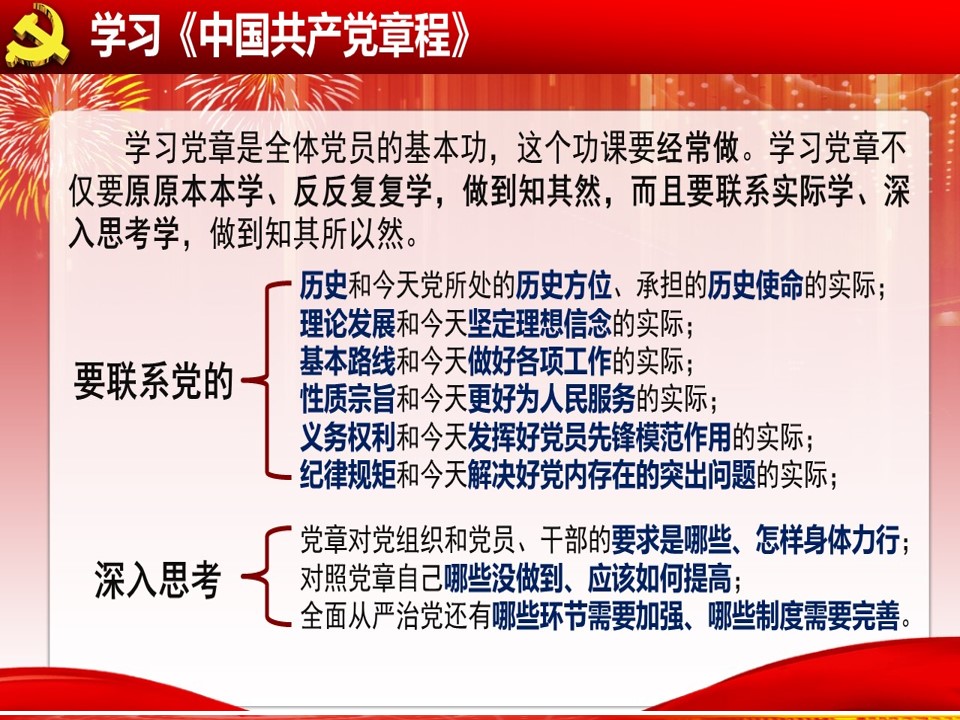 学习《中国共产党章程》

学习党章是全体党员的基本功，这个功课要经常做。学习党章不仅要原原本本学、反反复复学，做到知其然，而且要联系实际学、深入思考学，做到知其所以然。

要联系党的

历史和今天党所处的历史方位、承担的历史使命的实际；
理论发展和今天坚定理想信念的实际；
基本路线和今天做好各项工作的实际；
性质宗旨和今天更好为人民服务的实际；
义务权利和今天发挥好党员先锋模范作用的实际；
纪律规矩和今天解决好党内存在的突出问题的实际；

深入思考

党章对党组织和党员、干部的要求是哪些、怎样身体力行；
对照党章自己哪些没做到、应该如何提高；
全面从严治党还有哪些环节需要加强、哪些制度需要完善。